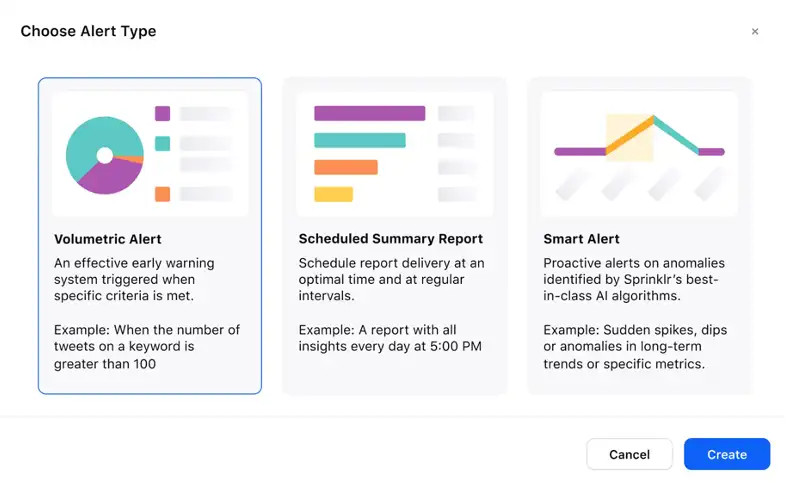 Choose Alert Type

×

Volumetric Alert

An effective early warning system triggered when specific criteria is met.

Example: When the number of tweets on a keyword is greater than 100

Scheduled Summary Report

Schedule report delivery at an optimal time and at regular intervals.

Example: A report with all insights every day at 5:00 PM

Smart Alert

Proactive alerts on anomalies identified by Sprinklr's best-in-class AI algorithms.

Example: Sudden spikes, dips or anomalies in long-term trends or specific metrics.

Cancel

Create